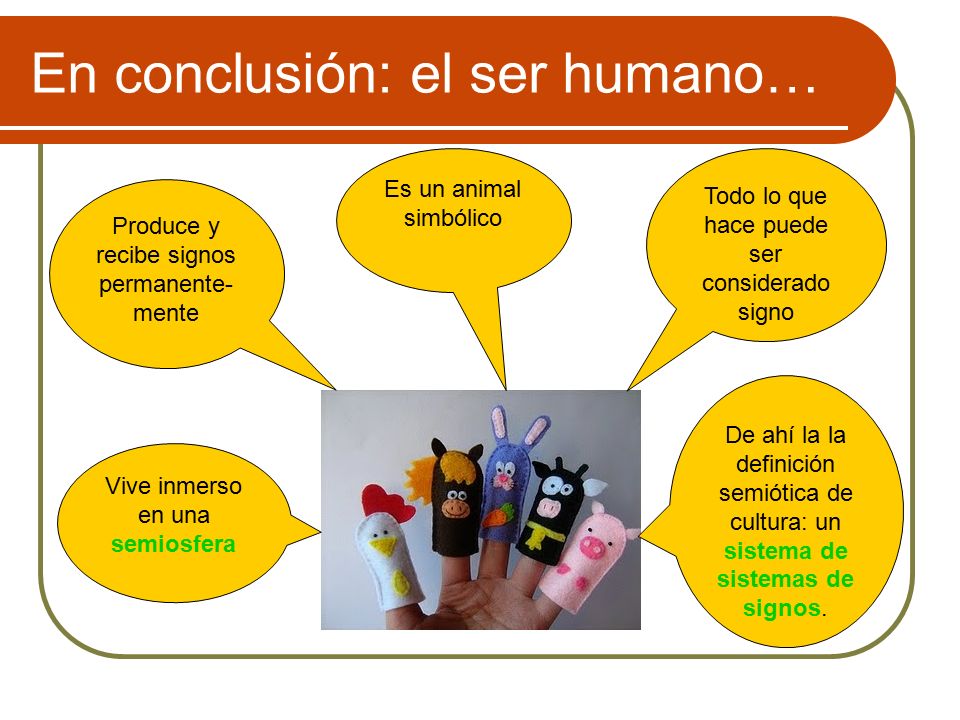 En conclusión: el ser humano…

Produce y recibe signos permanentemente

Es un animal simbólico

Todo lo que hace puede ser considerado signo

Vive inmerso en una semiosfera

De ahí la la definición semiótica de cultura: un sistema de sistemas de signos.